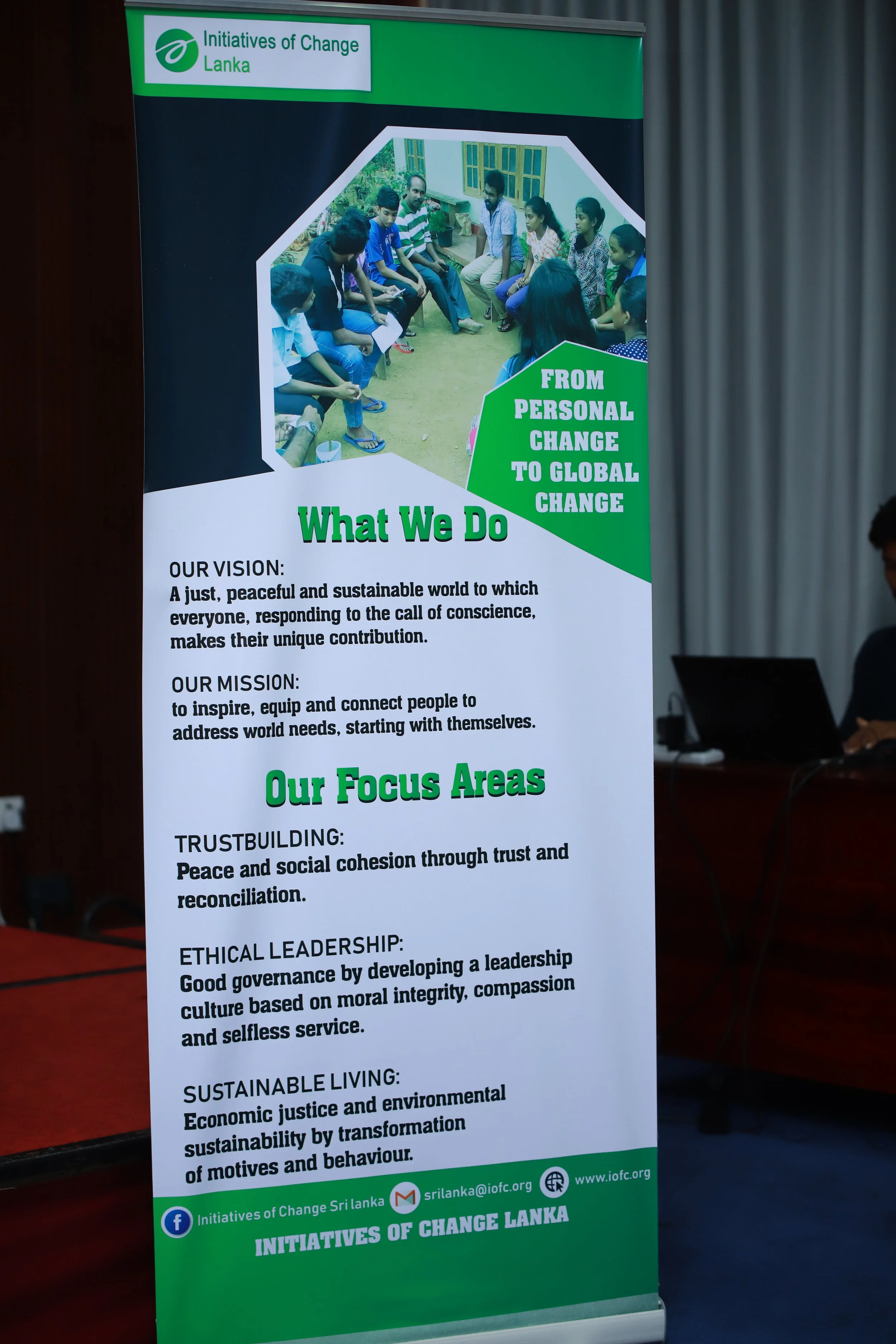 Initiatives of Change Lanka

FROM PERSONAL CHANGE TO GLOBAL CHANGE

What We Do

OUR VISION:
A just, peaceful and sustainable world to which everyone, responding to the call of conscience, makes their unique contribution.

OUR MISSION:
to inspire, equip and connect people to address world needs, starting with themselves.

Our Focus Areas

TRUSTBUILDING:
Peace and social cohesion through trust and reconciliation.

ETHICAL LEADERSHIP:
Good governance by developing a leadership culture based on moral integrity, compassion and selfless service.

SUSTAINABLE LIVING:
Economic justice and environmental sustainability by transformation of motives and behaviour.

Initiatives of Change Sri lanka srilanka@iofc.org www.iofc.org

INITIATIVES OF CHANGE LANKA